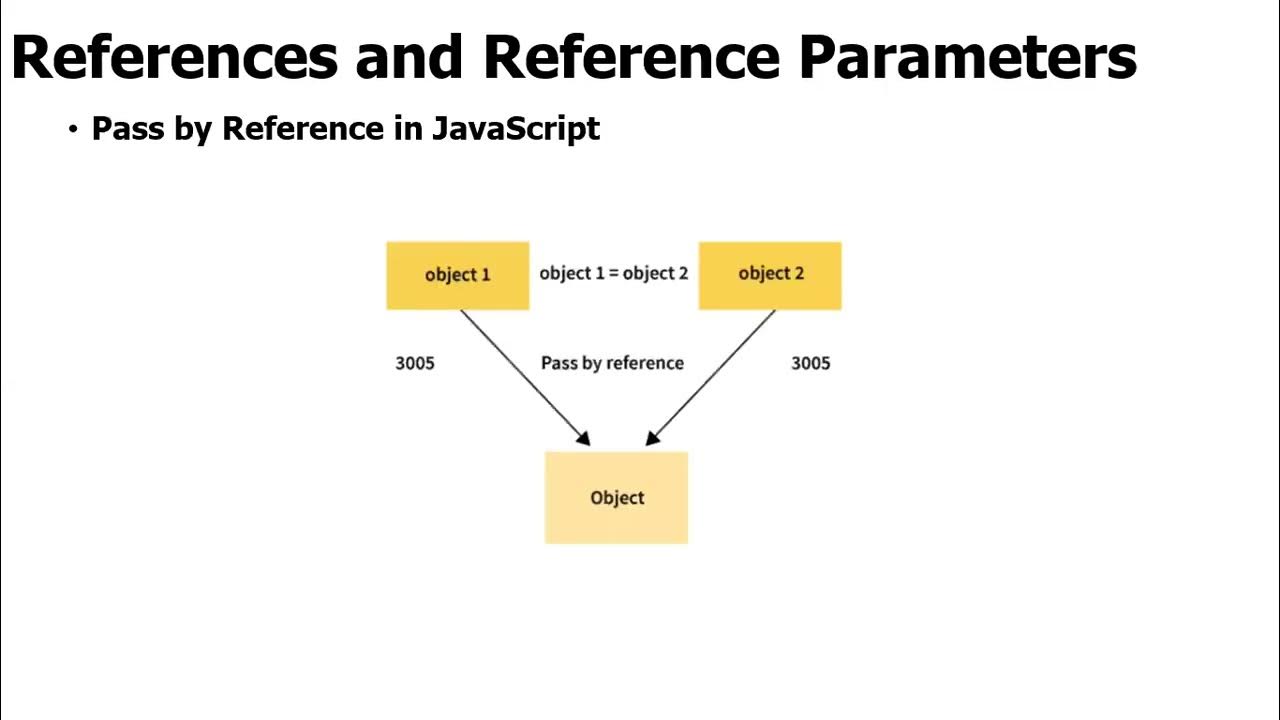 References and Reference Parameters

• Pass by Reference in JavaScript

object 1

object 1 = object 2

object 2

3005

Pass by reference

3005

Object